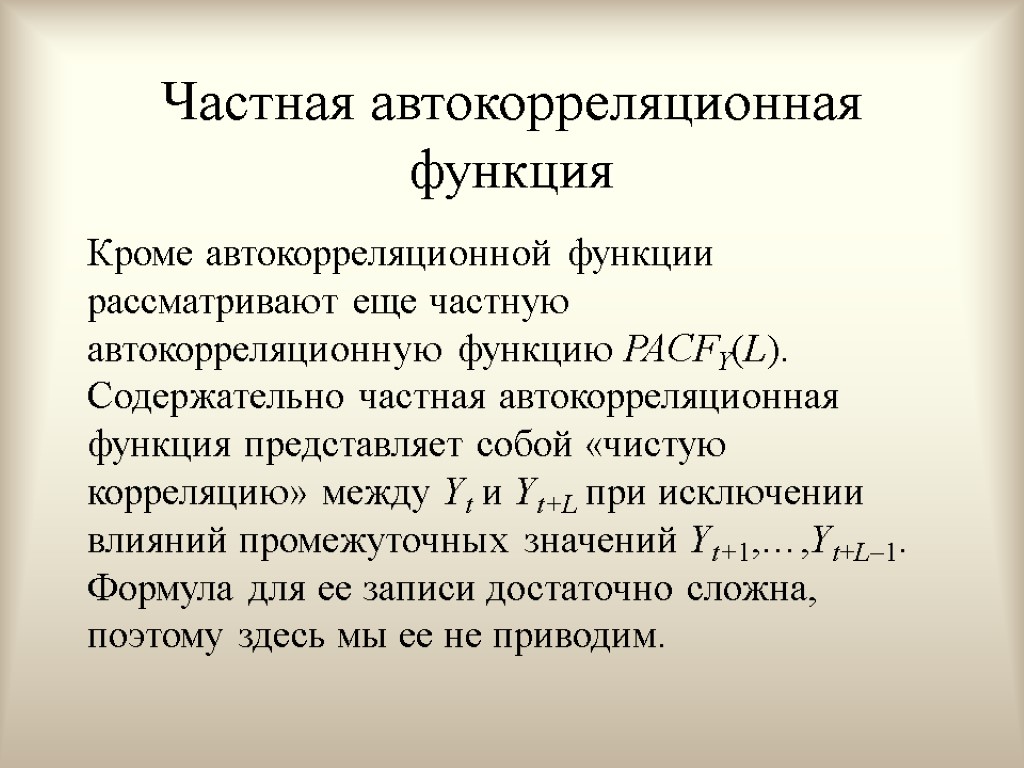 Частная автокорреляционная функция

Кроме автокорреляционной функции рассматривают еще частную автокорреляционную функцию $PACF_Y(L)$. Содержательно частная автокорреляционная функция представляет собой «чистую корреляцию» между $Y_t$ и $Y_{t+L}$ при исключении влияний промежуточных значений $Y_{t+1},\dots,Y_{t+L-1}$. Формула для ее записи достаточно сложна, поэтому здесь мы ее не приводим.